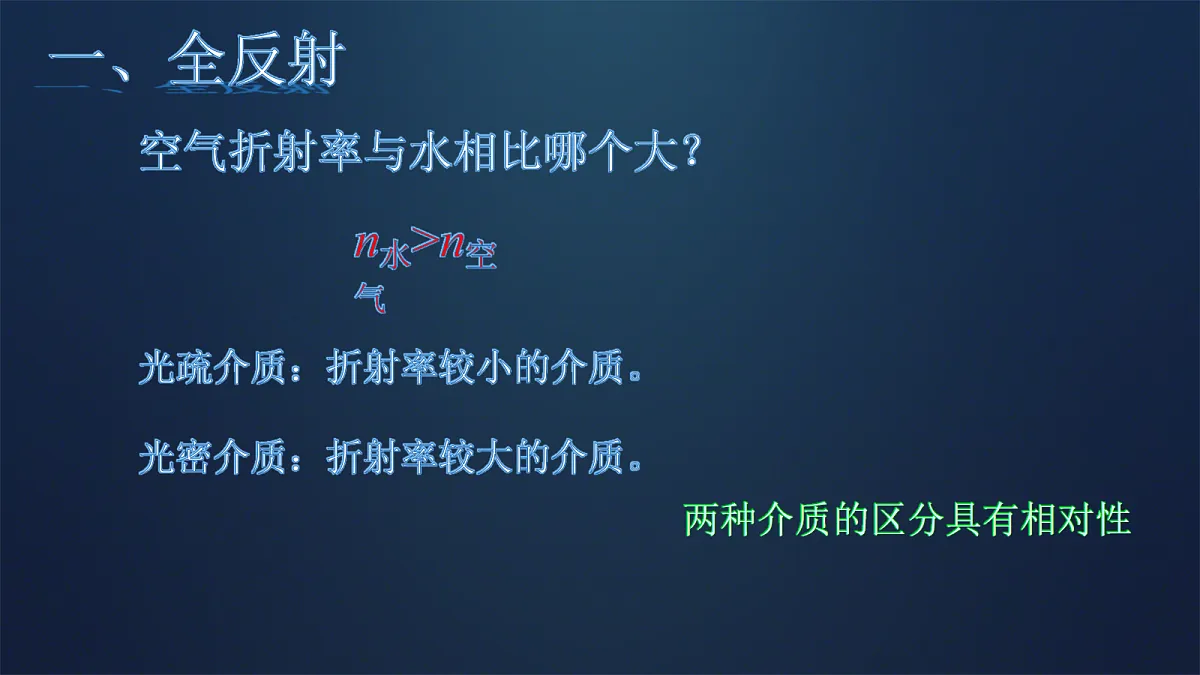 一、全反射

空气折射率与水相比哪个大?

$n_{水}>n_{空气}$

光疏介质:折射率较小的介质。

光密介质:折射率较大的介质。

两种介质的区分具有相对性